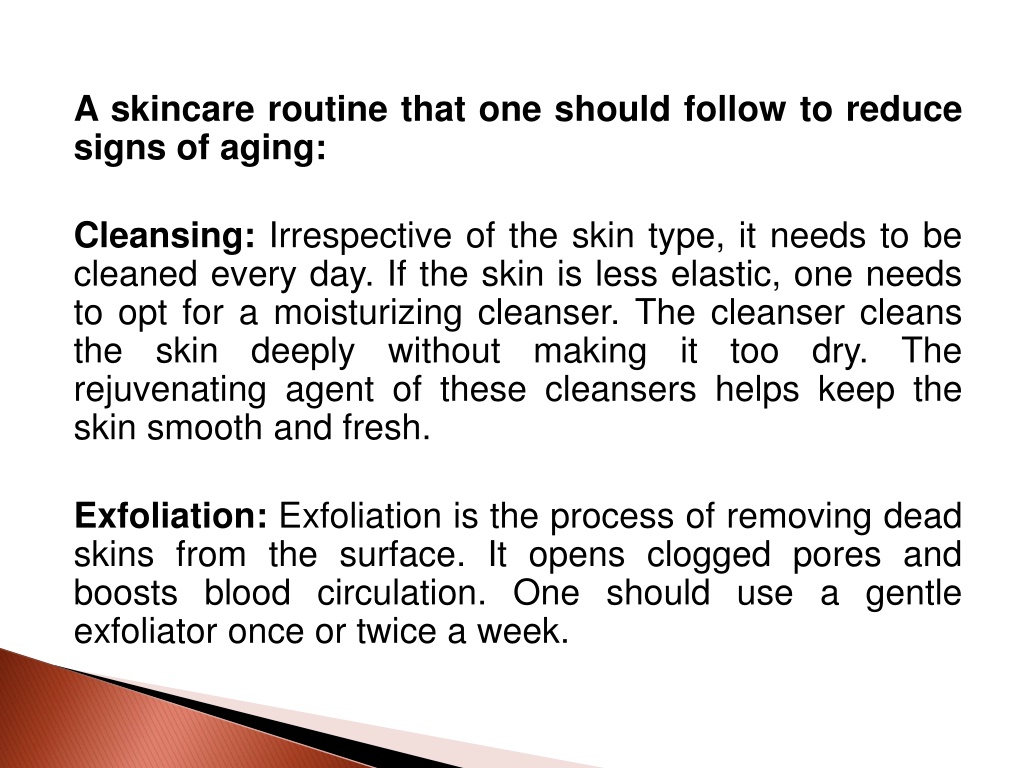 A skincare routine that one should follow to reduce signs of aging:

Cleansing: Irrespective of the skin type, it needs to be cleaned every day. If the skin is less elastic, one needs to opt for a moisturizing cleanser. The cleanser cleans the skin deeply without making it too dry. The rejuvenating agent of these cleansers helps keep the skin smooth and fresh.

Exfoliation: Exfoliation is the process of removing dead skins from the surface. It opens clogged pores and boosts blood circulation. One should use a gentle exfoliator once or twice a week.